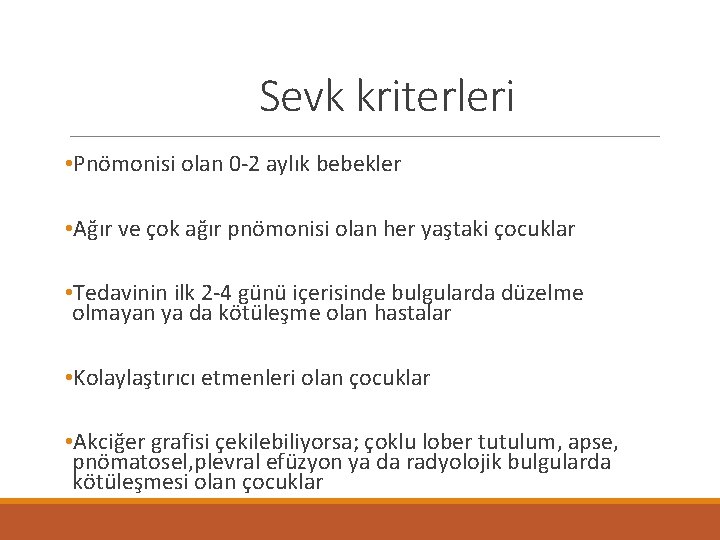 Sevk kriterleri

•Pnömonisi olan 0-2 aylık bebekler

•Ağır ve çok ağır pnömonisi olan her yaştaki çocuklar

•Tedavinin ilk 2-4 günü içerisinde bulgularda düzelme olmayan ya da kötüleşme olan hastalar

•Kolaylaştırıcı etmenleri olan çocuklar

•Akciğer grafisi çekilebiliyorsa; çoklu lober tutulum, apse, pnömatosel,plevral efüzyon ya da radyolojik bulgularda kötüleşmesi olan çocuklar